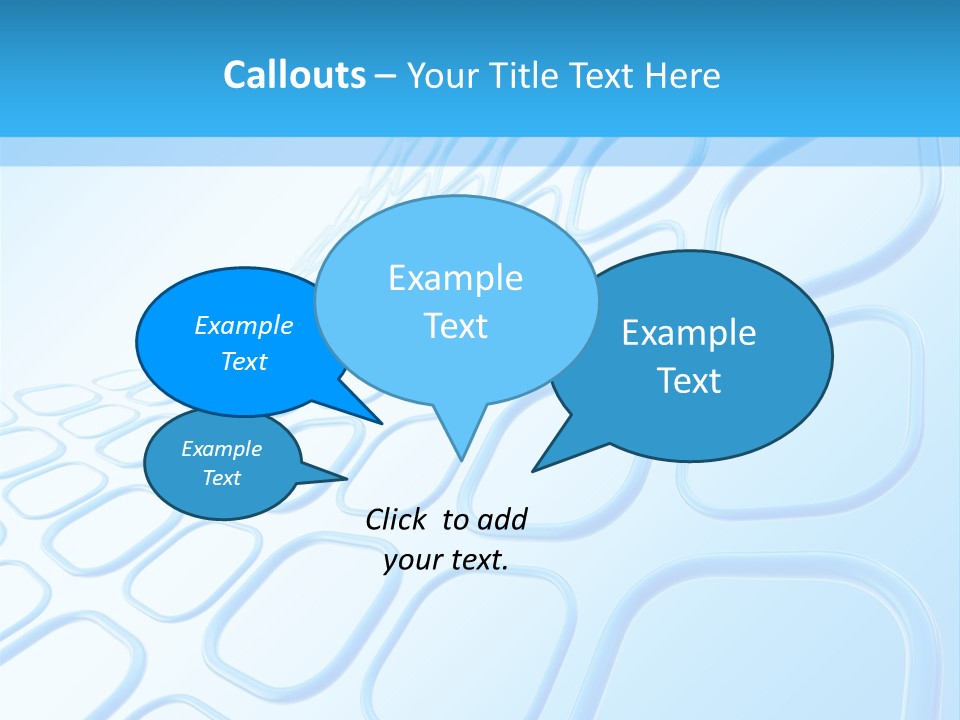 Callouts – Your Title Text Here

Example Text

Example Text

Example Text

Example Text

Click to add your text.